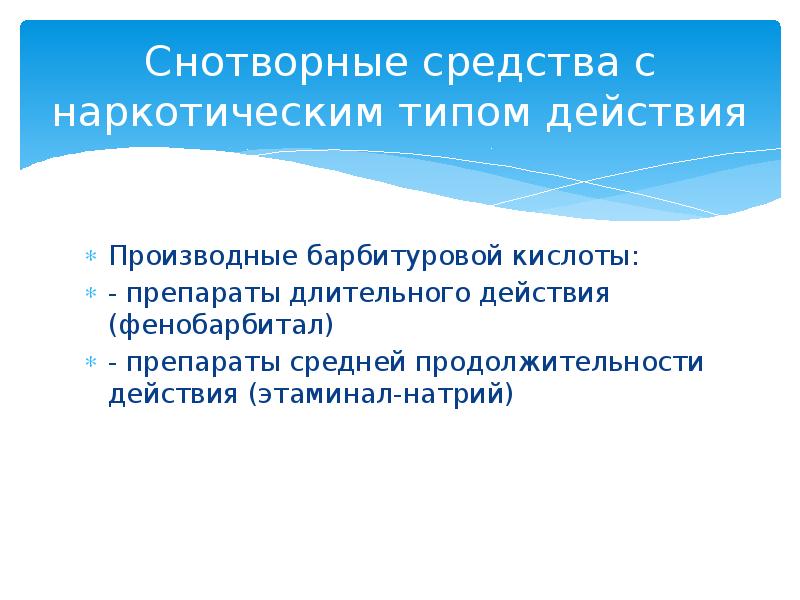 Снотворные средства с наркотическим типом действия

* Производные барбитуровой кислоты:
* - препараты длительного действия (фенобарбитал)
* - препараты средней продолжительности действия (этаминал-натрий)